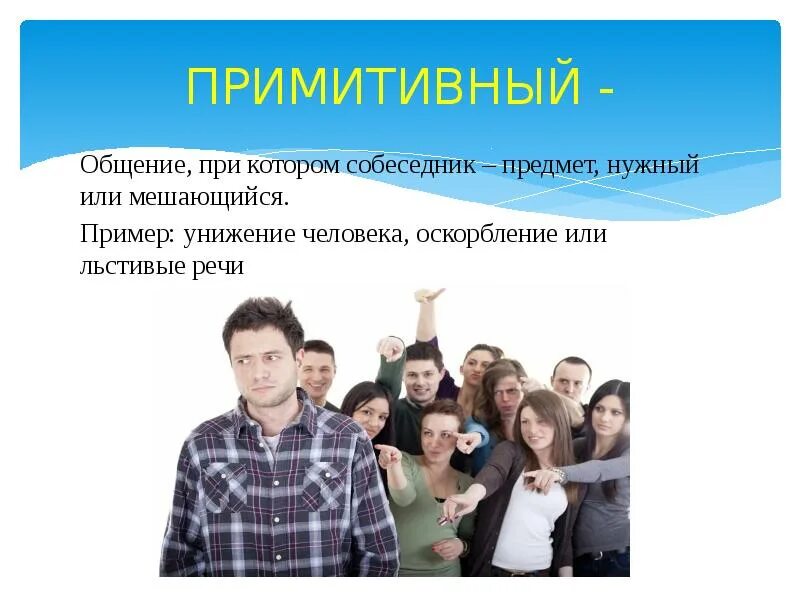 ПРИМИТИВНЫЙ -

Общение, при котором собеседник – предмет, нужный или мешающийся.

Пример: унижение человека, оскорбление или льстивые речи